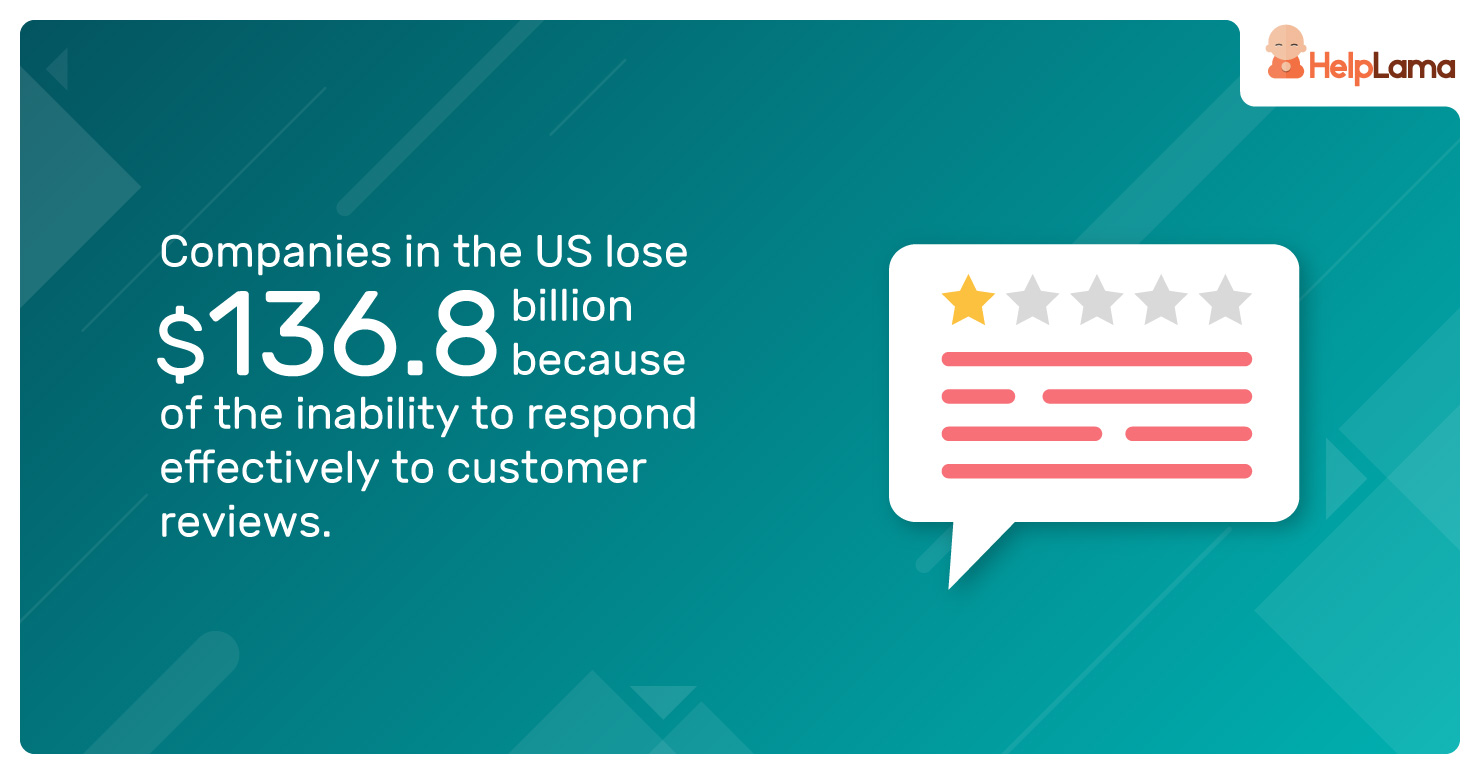 HelpLama

Companies in the US lose $136.8 billion because of the inability to respond effectively to customer reviews.